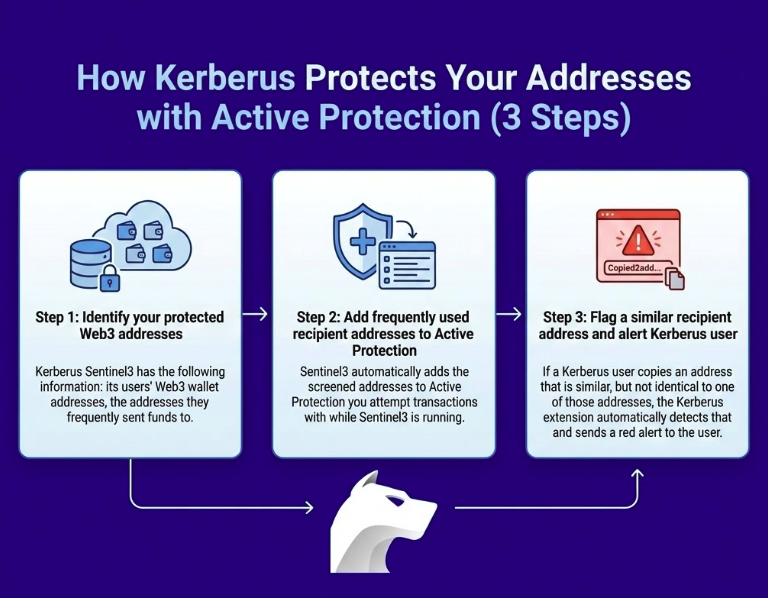 How Kerberus Protects Your Addresses with Active Protection (3 Steps)

Step 1: Identify your protected Web3 addresses

Kerberus Sentinel3 has the following information: its users' Web3 wallet addresses, the addresses they frequently sent funds to.

Step 2: Add frequently used recipient addresses to Active Protection

Sentinel3 automatically adds the screened addresses to Active Protection you attempt transactions with while Sentinel3 is running.

Copied2add...

Step 3: Flag a similar recipient address and alert Kerberus user

If a Kerberus user copies an address that is similar, but not identical to one of those addresses, the Kerberus extension automatically detects that and sends a red alert to the user.